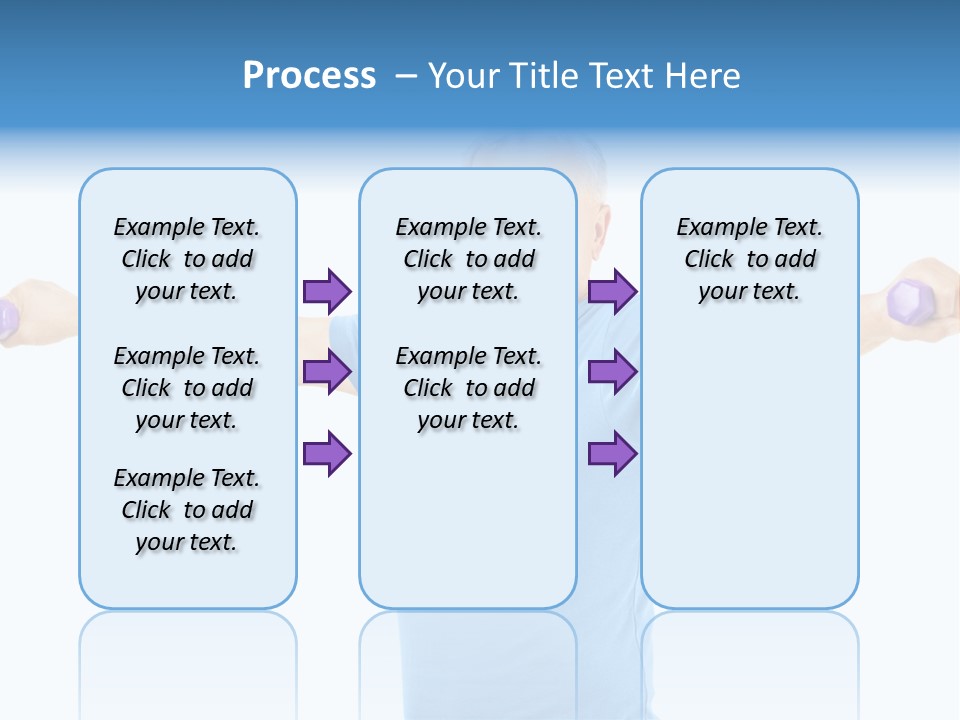 Process – Your Title Text Here

Example Text. Click to add your text.

Example Text. Click to add your text.

Example Text. Click to add your text.

Example Text. Click to add your text.

Example Text. Click to add your text.

Example Text. Click to add your text.